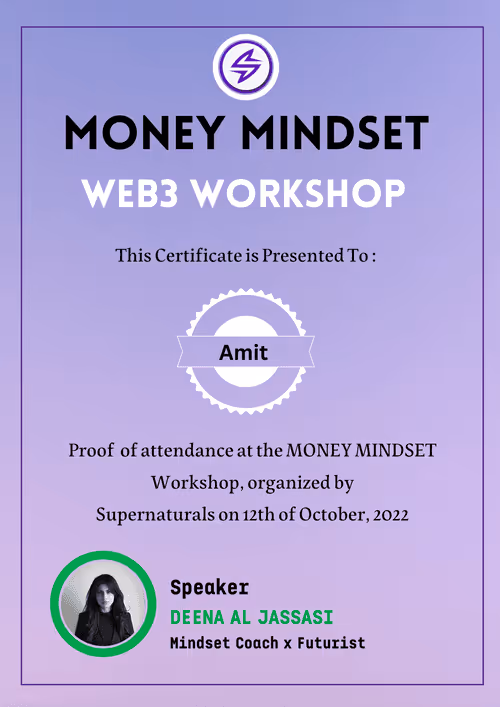 MONEY MINDSET
WEB3 WORKSHOP

This Certificate is Presented To :

Amit

Proof of attendance at the MONEY MINDSET Workshop, organized by Supernaturals on 12th of October, 2022

Speaker
DEENA AL JASSASI
Mindset Coach x Futurist